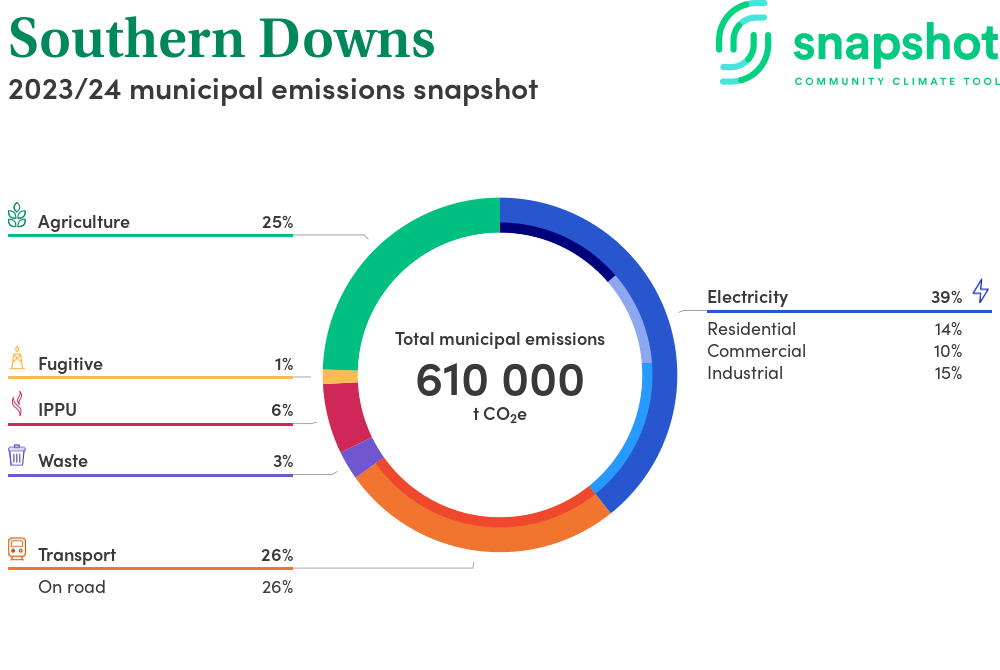 Southern Downs
2023/24 municipal emissions snapshot

snapshot
COMMUNITY CLIMATE TOOL

Agriculture 25%

Fugitive 1%

IPPU 6%

Waste 3%

Transport 26%
On road 26%

Total municipal emissions
610 000
t $CO_2e$

Electricity 39%
Residential 14%
Commercial 10%
Industrial 15%